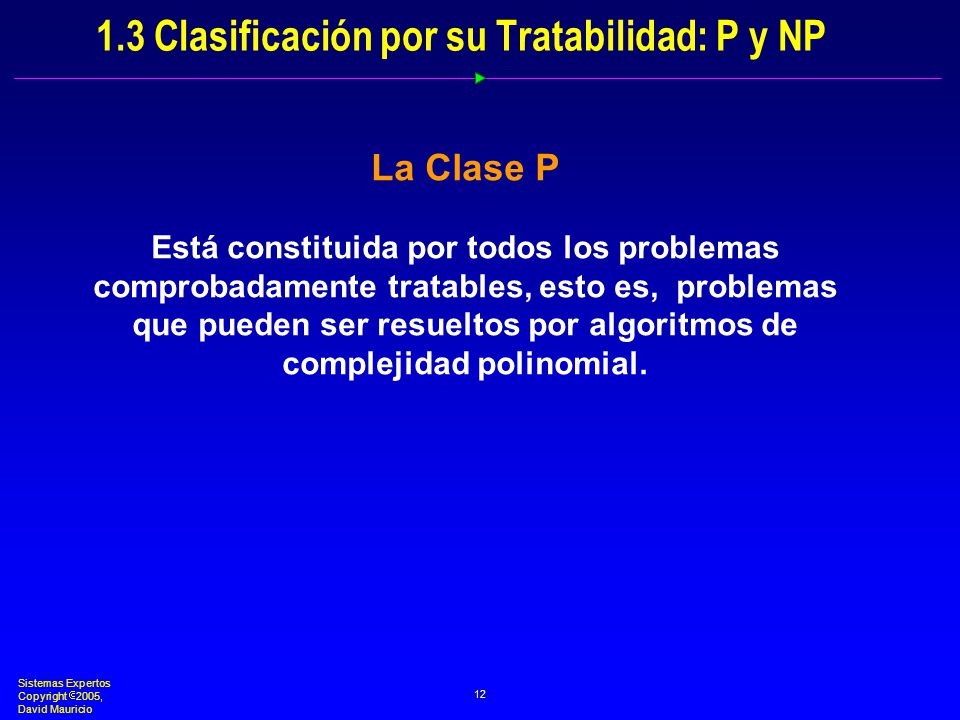 1.3 Clasificación por su Tratabilidad: P y NP

La Clase P

Está constituida por todos los problemas comprobadamente tratables, esto es, problemas que pueden ser resueltos por algoritmos de complejidad polinomial.

Sistemas Expertos
Copyright ©2005,
David Mauricio

12